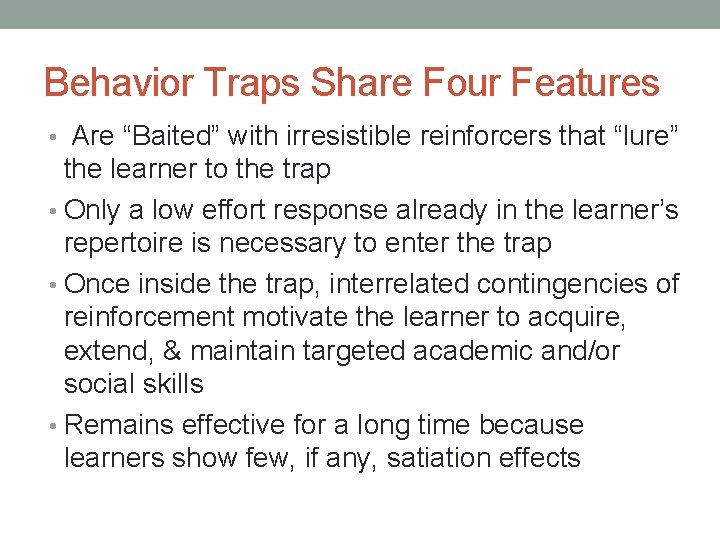 Behavior Traps Share Four Features

• Are “Baited” with irresistible reinforcers that “lure” the learner to the trap

• Only a low effort response already in the learner’s repertoire is necessary to enter the trap

• Once inside the trap, interrelated contingencies of reinforcement motivate the learner to acquire, extend, & maintain targeted academic and/or social skills

• Remains effective for a long time because learners show few, if any, satiation effects